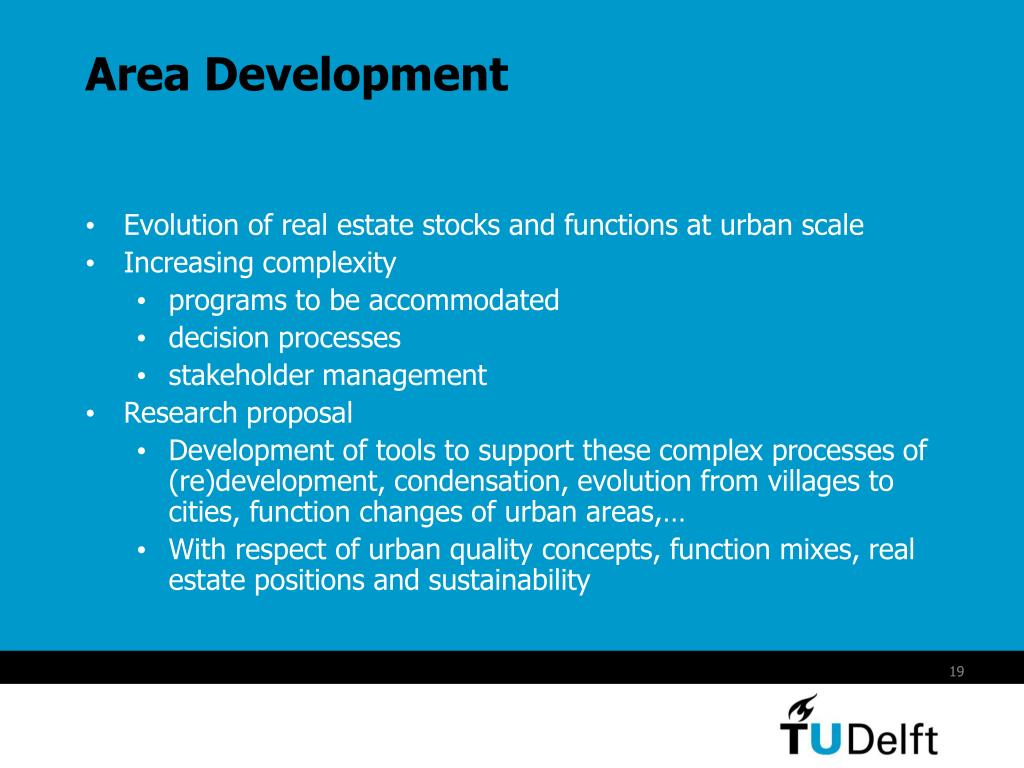 Area Development

• Evolution of real estate stocks and functions at urban scale
• Increasing complexity
  • programs to be accommodated
  • decision processes
  • stakeholder management
• Research proposal
  • Development of tools to support these complex processes of (re)development, condensation, evolution from villages to cities, function changes of urban areas,…
  • With respect of urban quality concepts, function mixes, real estate positions and sustainability

19

TUDelft